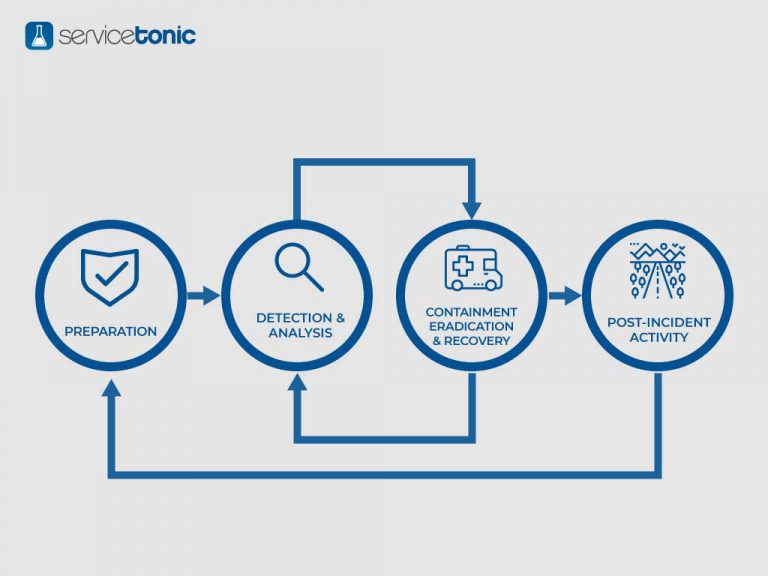 servicetonic

PREPARATION

DETECTION & ANALYSIS

CONTAINMENT ERADICATION & RECOVERY

POST-INCIDENT ACTIVITY